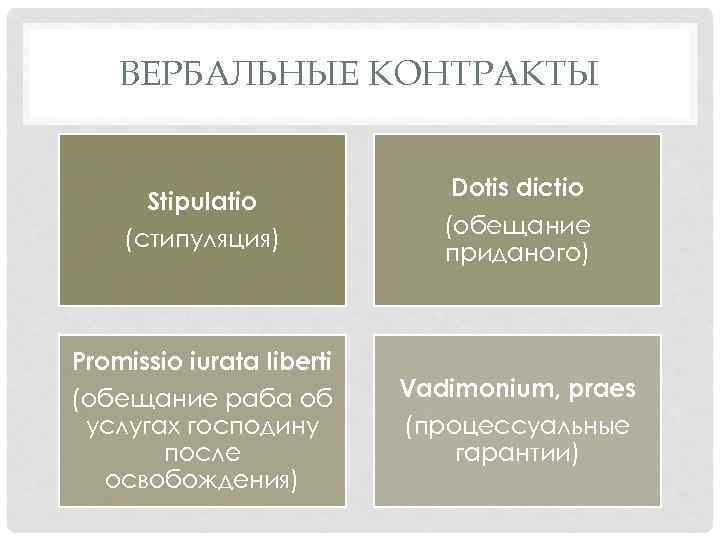 ВЕРБАЛЬНЫЕ КОНТРАКТЫ

Stipulatio
(стипуляция)

Dotis dictio
(обещание приданого)

Promissio iurata liberti
(обещание раба об услугах господину после освобождения)

Vadimonium, praes
(процессуальные гарантии)